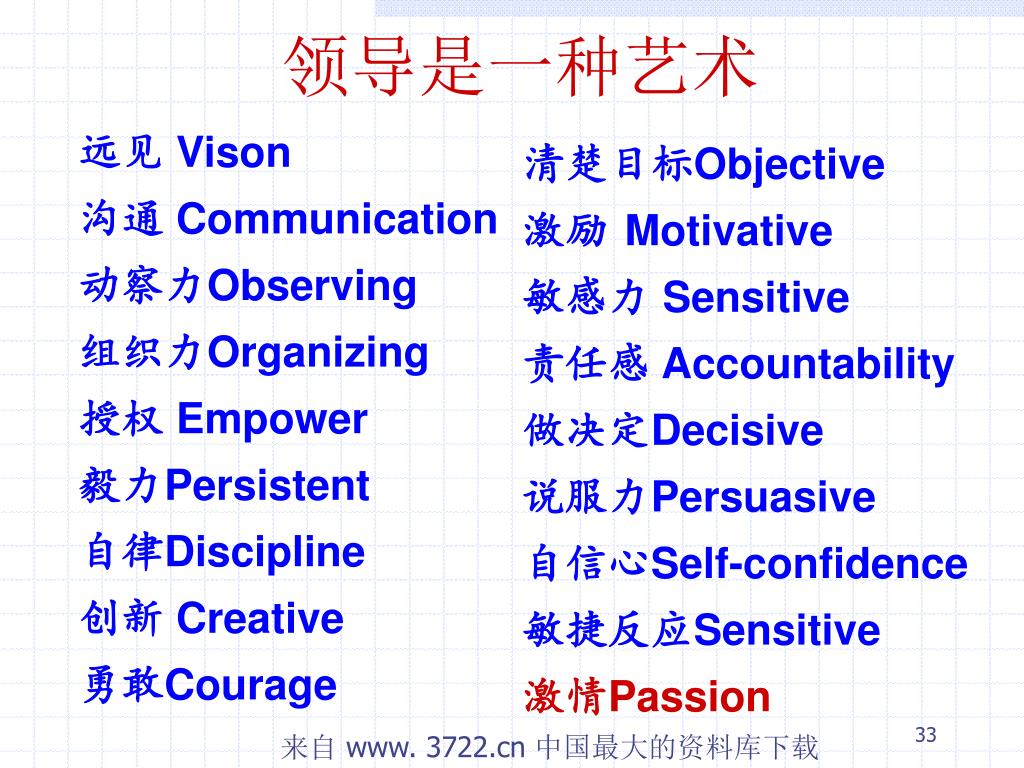 领导是一种艺术

远见 Vison
沟通 Communication
动察力Observing
组织力Organizing
授权 Empower
毅力Persistent
自律Discipline
创新 Creative
勇敢Courage

清楚目标Objective
激励 Motivative
敏感力 Sensitive
责任感 Accountability
做决定Decisive
说服力Persuasive
自信心Self-confidence
敏捷反应Sensitive
激情Passion

来自 www. 3722.cn 中国最大的资料库下载

33